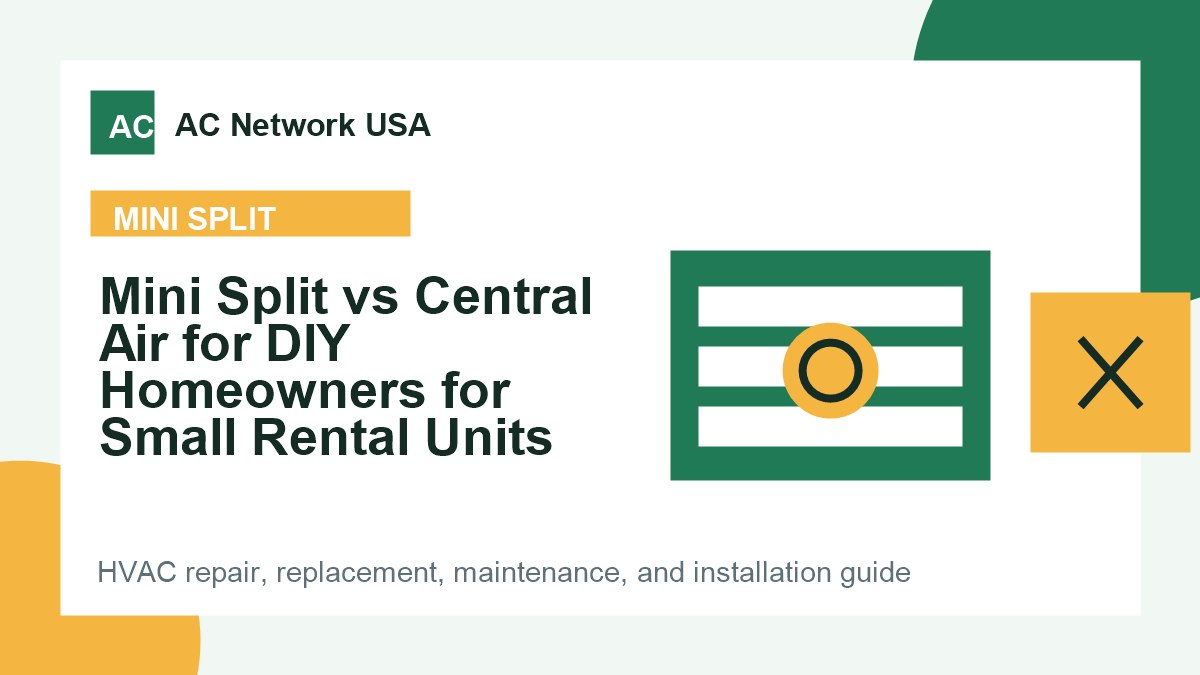 AC

AC Network USA

MINI SPLIT

Mini Split vs Central Air for DIY Homeowners for Small Rental Units

HVAC repair, replacement, maintenance, and installation guide